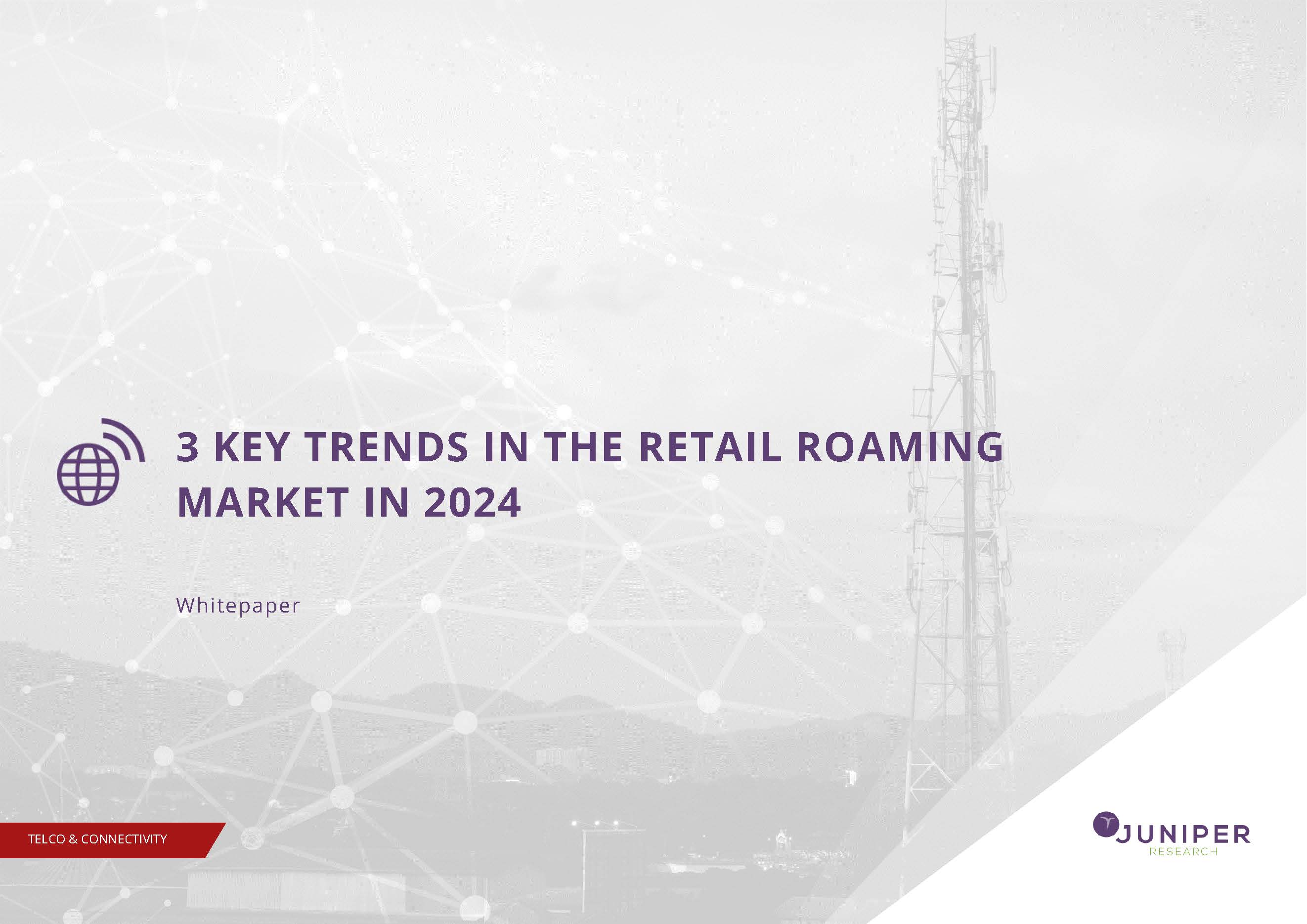 3 KEY TRENDS IN THE RETAIL ROAMING MARKET IN 2024

Whitepaper

TELCO & CONNECTIVITY

JUNIPER
RESEARCH